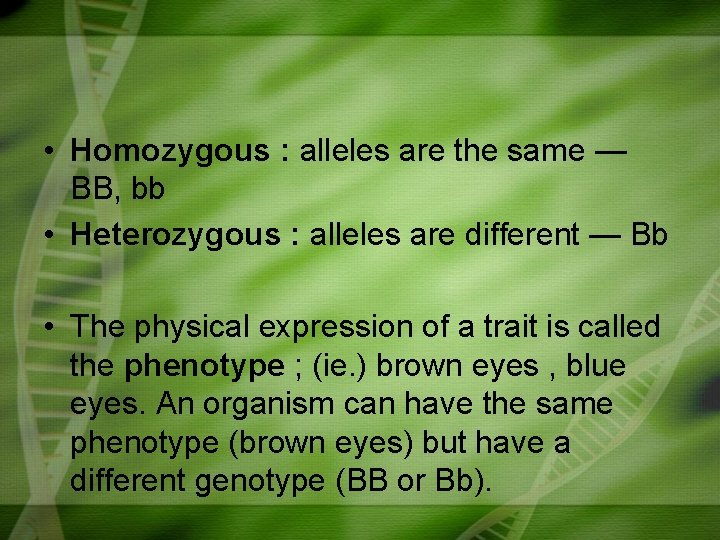 • Homozygous : alleles are the same — BB, bb
• Heterozygous : alleles are different — Bb

• The physical expression of a trait is called the phenotype ; (ie.) brown eyes , blue eyes. An organism can have the same phenotype (brown eyes) but have a different genotype (BB or Bb).